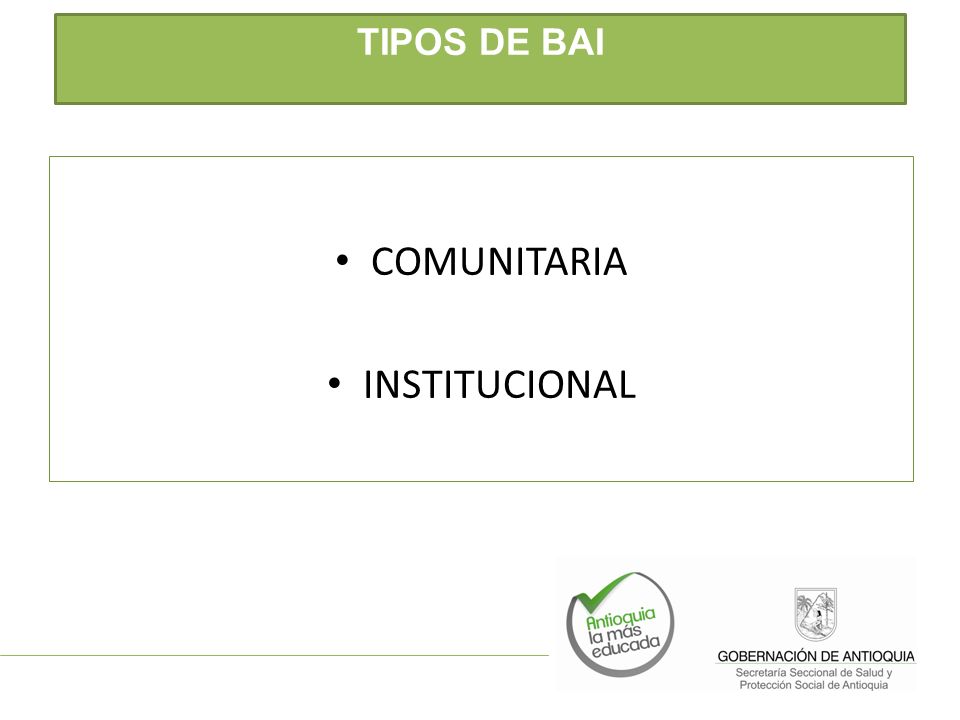 TIPOS DE BAI

• COMUNITARIA

• INSTITUCIONAL

Antioquia la más educada

GOBERNACIÓN DE ANTIOQUIA
Secretaría Seccional de Salud y Protección Social de Antioquia